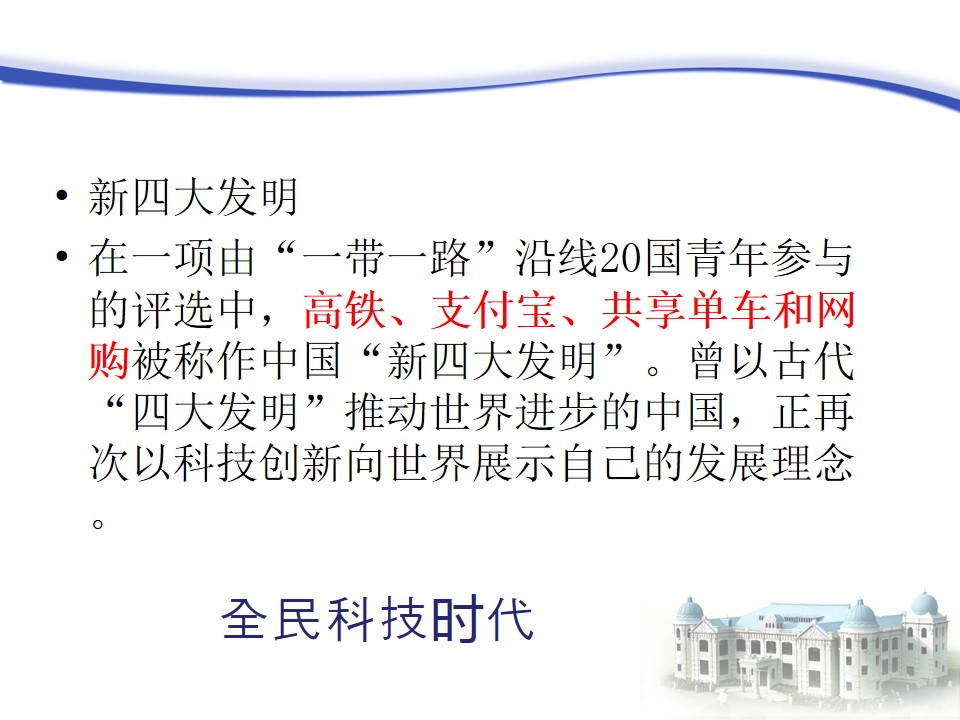 • 新四大发明

• 在一项由“一带一路”沿线20国青年参与的评选中，高铁、支付宝、共享单车和网购被称作中国“新四大发明”。曾以古代“四大发明”推动世界进步的中国，正再次以科技创新向世界展示自己的发展理念。

全民科技时代